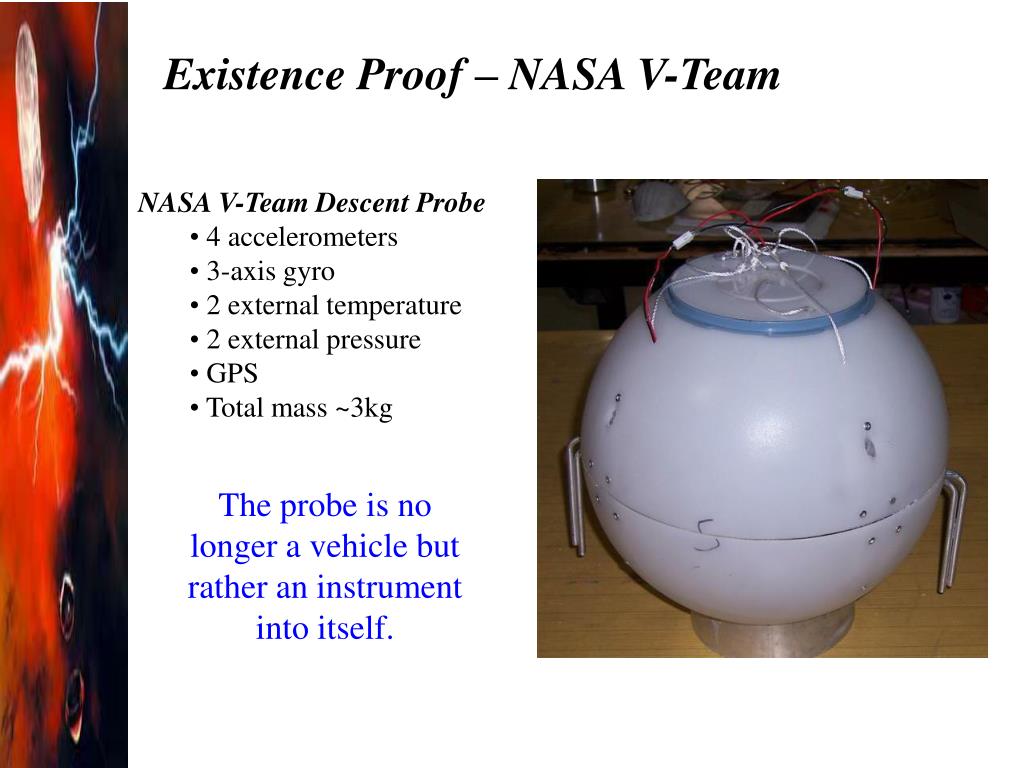 Existence Proof – NASA V-Team

NASA V-Team Descent Probe

• 4 accelerometers
• 3-axis gyro
• 2 external temperature
• 2 external pressure
• GPS
• Total mass ~3kg

The probe is no longer a vehicle but rather an instrument into itself.